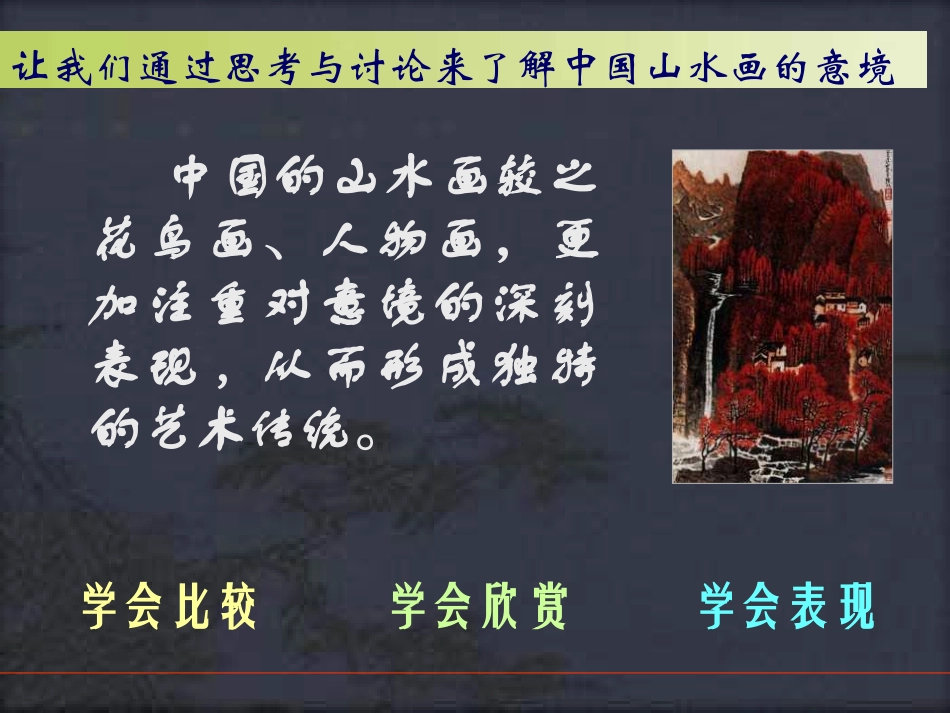 让我们通过思考与讨论来了解中国山水画的意境

中国的山水画较之花鸟画、人物画，更加注重对意境的深刻表现，从而形成独特的艺术传统。

学会比较　　学会欣赏　　学会表现